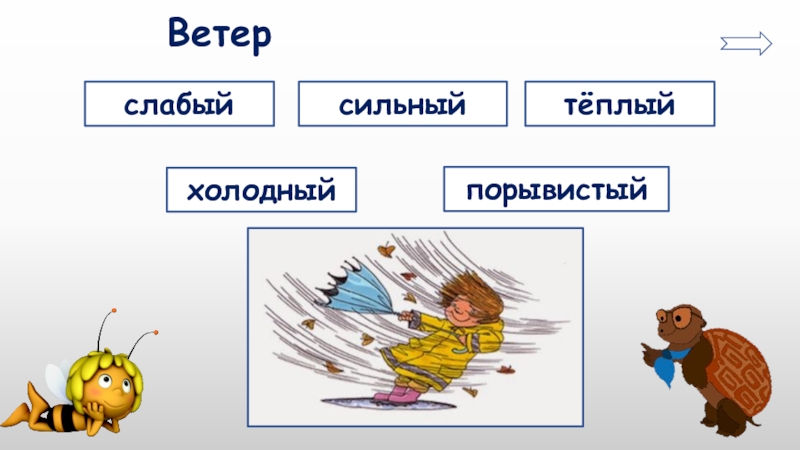 Ветер

слабый

сильный

тёплый

холодный

порывистый